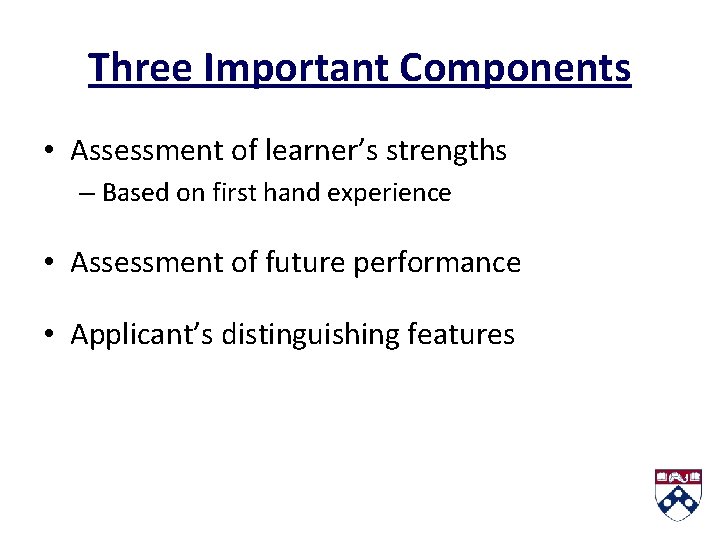 Three Important Components

• Assessment of learner's strengths
– Based on first hand experience

• Assessment of future performance

• Applicant's distinguishing features